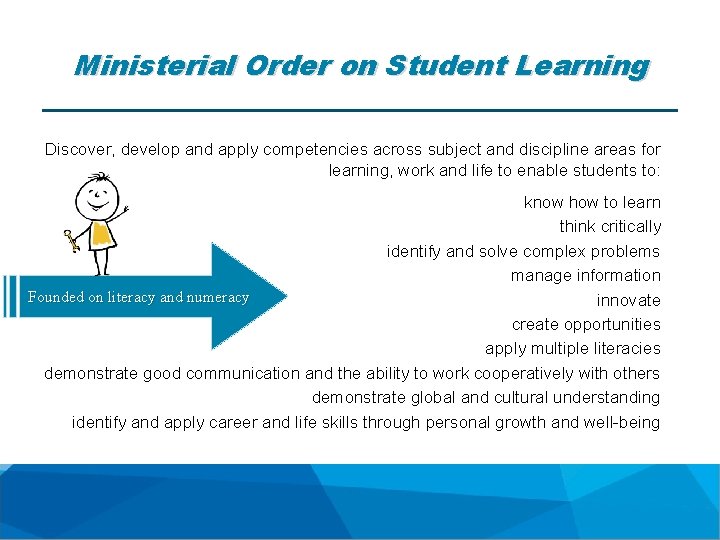 Ministerial Order on Student Learning

Discover, develop and apply competencies across subject and discipline areas for learning, work and life to enable students to:

know how to learn
think critically
identify and solve complex problems
manage information
innovate
create opportunities
apply multiple literacies
demonstrate good communication and the ability to work cooperatively with others
demonstrate global and cultural understanding
identify and apply career and life skills through personal growth and well-being

Founded on literacy and numeracy